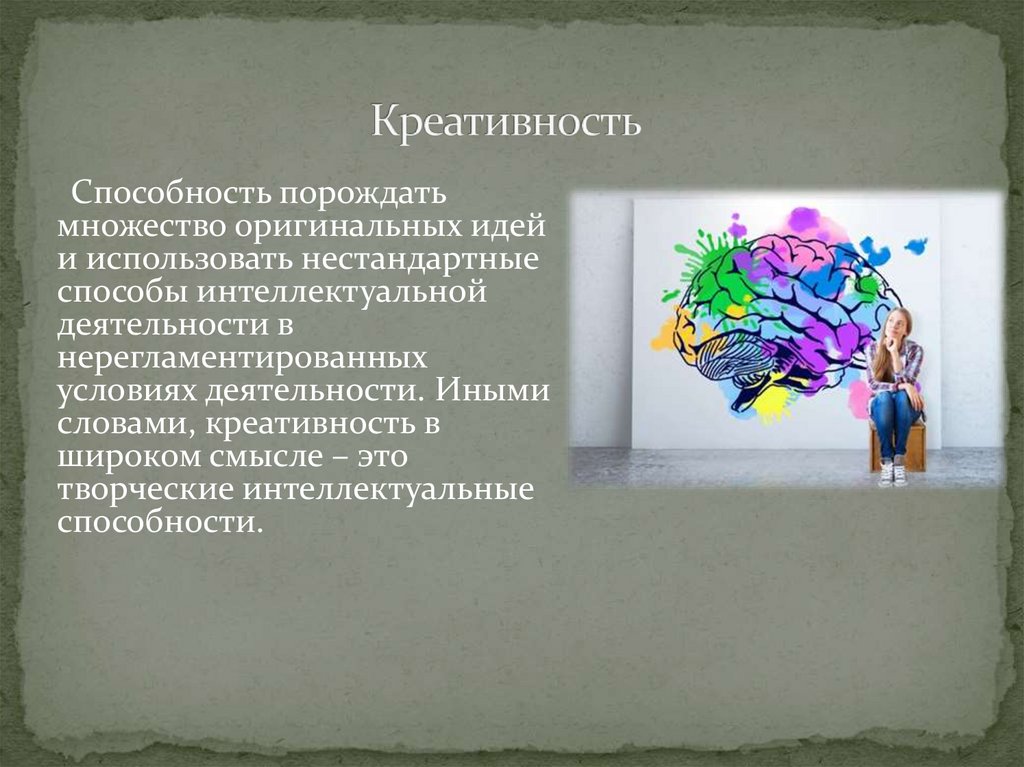 Креативность

Способность порождать множество оригинальных идей и использовать нестандартные способы интеллектуальной деятельности в нерегламентированных условиях деятельности. Иными словами, креативность в широком смысле – это творческие интеллектуальные способности.